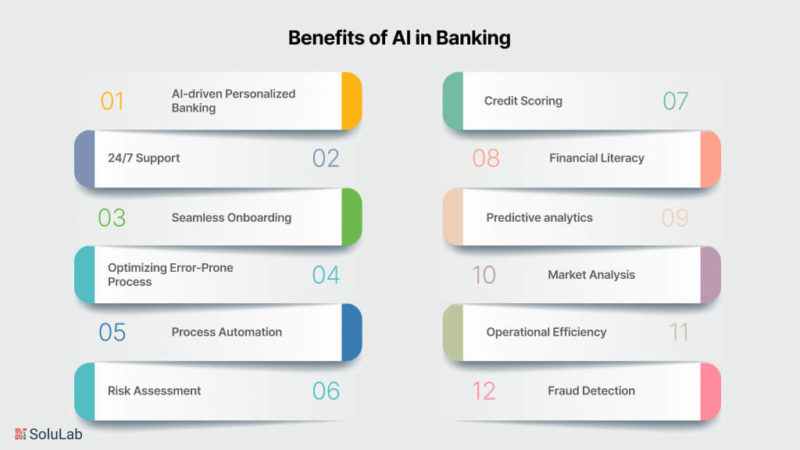 Benefits of AI in Banking

01 AI-driven Personalized Banking

24/7 Support 02

03 Seamless Onboarding

Optimizing Error-Prone Process 04

05 Process Automation

Risk Assessment 06

Credit Scoring 07

08 Financial Literacy

Predictive analytics 09

10 Market Analysis

Operational Efficiency 11

12 Fraud Detection

SoluLab